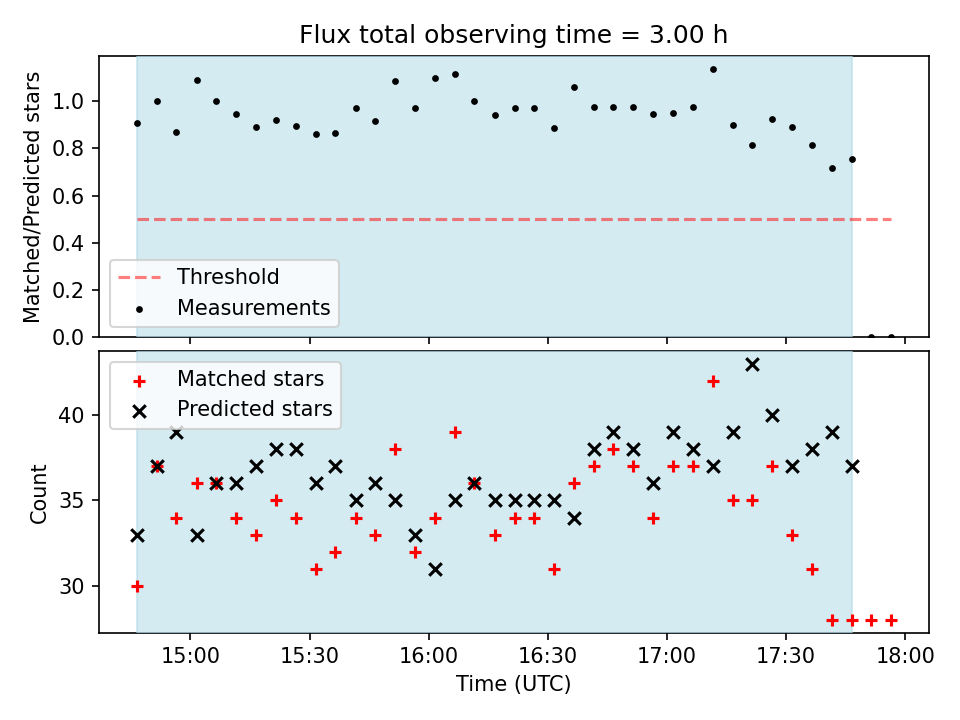 Flux total observing time = 3.00 h

Matched/Predicted stars

1.0
0.8
0.6
0.4
0.2
0.0

Threshold
Measurements

Matched stars
Predicted stars

Count

40
35
30

15:00
15:30
16:00
16:30
17:00
17:30
18:00

Time (UTC)